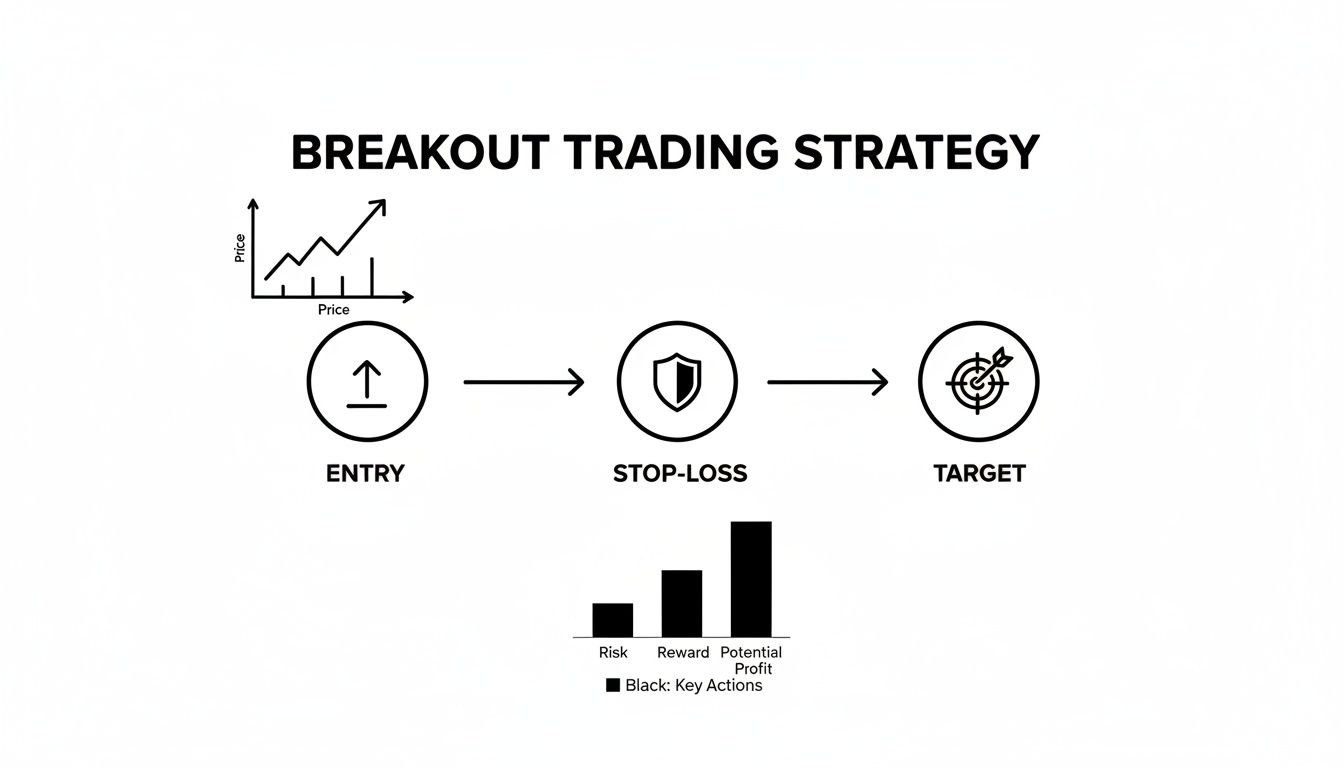 BREAKOUT TRADING STRATEGY

Price

Price

ENTRY

STOP-LOSS

TARGET

Risk

Reward

Potential Profit

Black: Key Actions